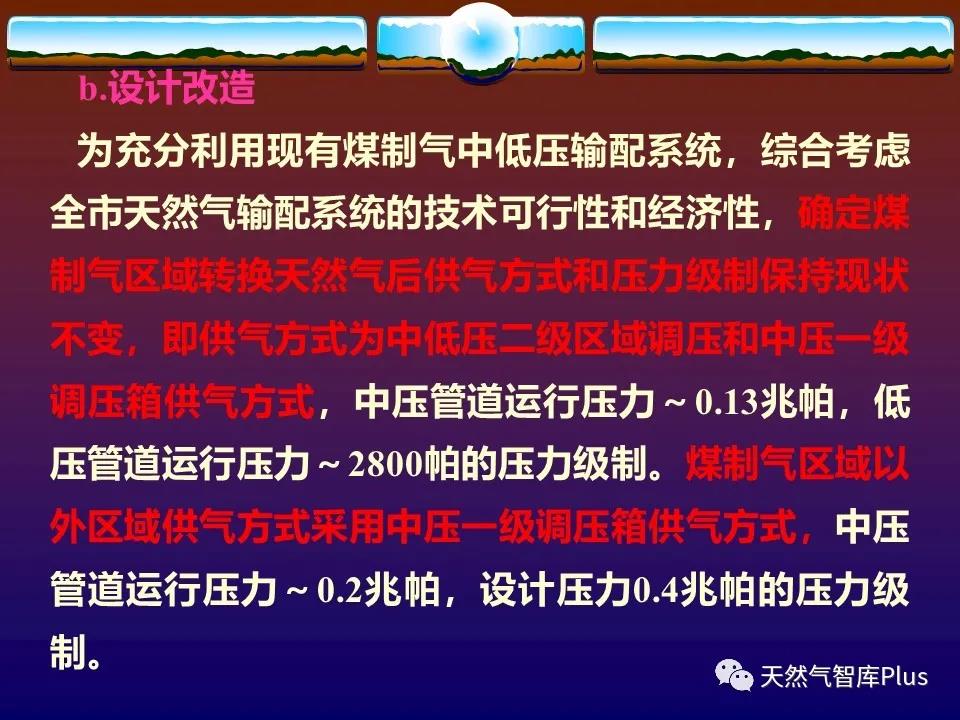 b.设计改造

为充分利用现有煤制气中低压输配系统，综合考虑全市天然气输配系统的技术可行性和经济性，确定煤制气区域转换天然气后供气方式和压力级制保持现状不变，即供气方式为中低压二级区域调压和中压一级调压箱供气方式，中压管道运行压力～0.13兆帕，低压管道运行压力～2800帕的压力级制。煤制气区域以外区域供气方式采用中压一级调压箱供气方式，中压管道运行压力～0.2兆帕，设计压力0.4兆帕的压力级制。

天然气智库Plus